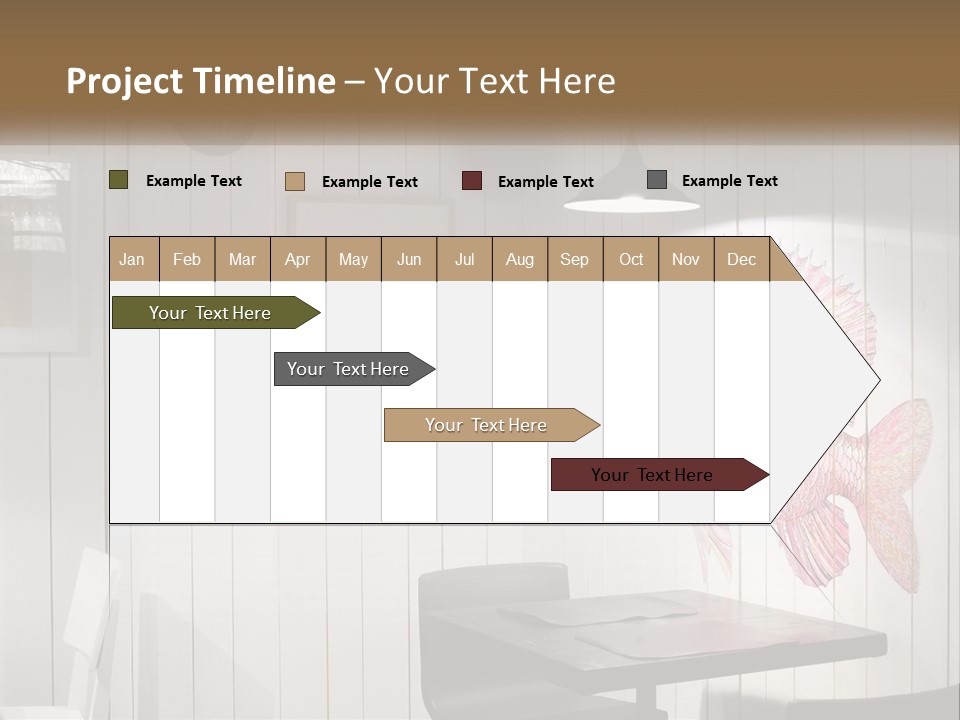 Project Timeline – Your Text Here

Example Text Example Text Example Text Example Text

| Jan | Feb | Mar | Apr | May | Jun | Jul | Aug | Sep | Oct | Nov | Dec |
|---|---|---|---|---|---|---|---|---|---|---|---|

Your Text Here

Your Text Here

Your Text Here

Your Text Here